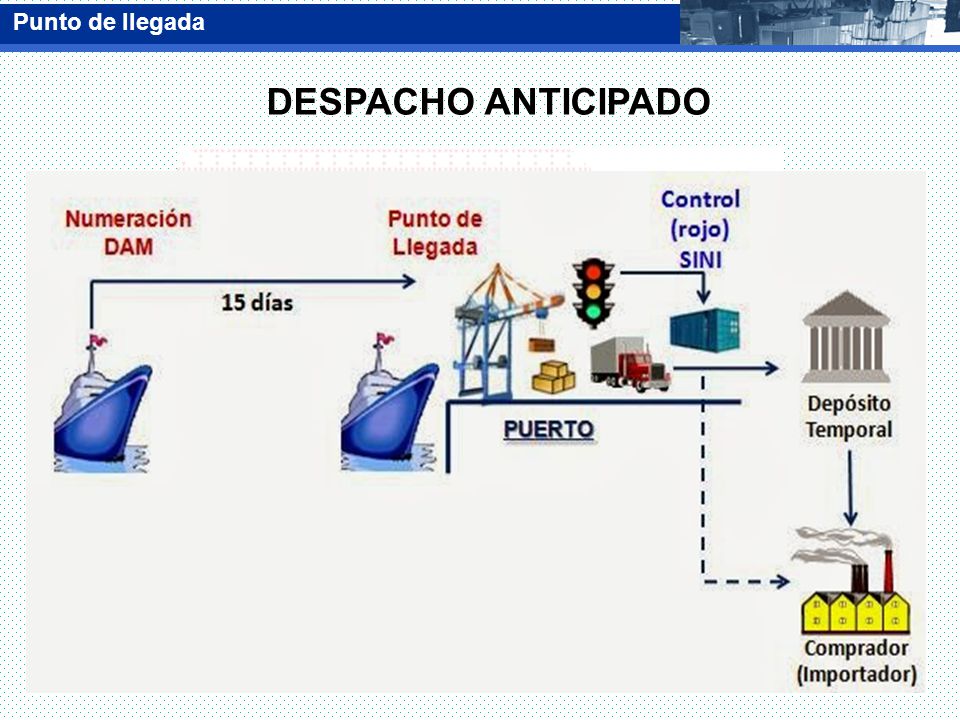 Punto de llegada

DESPACHO ANTICIPADO

Numeración DAM

15 días

Punto de Llegada

Control (rojo) SINI

PUERTO

Depósito Temporal

Comprador (Importador)